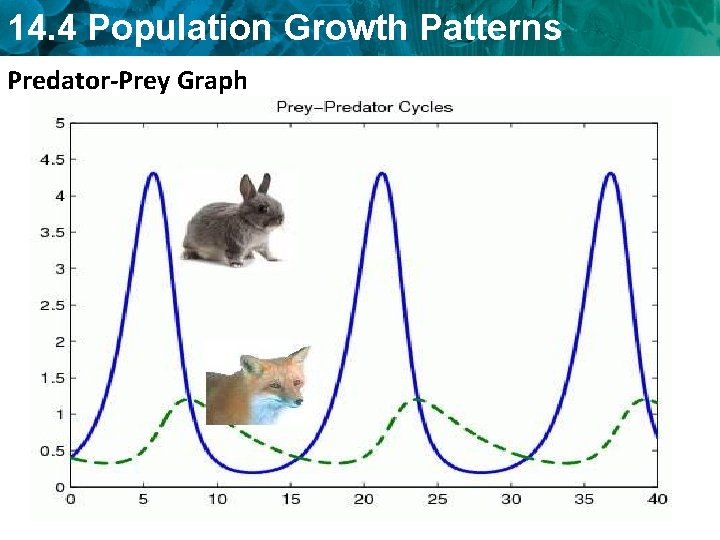 14.4 Population Growth Patterns

Predator-Prey Graph

Prey–Predator Cycles

5
4.5
4
3.5
3
2.5
2
1.5
1
0.5
0

0 5 10 15 20 25 30 35 40